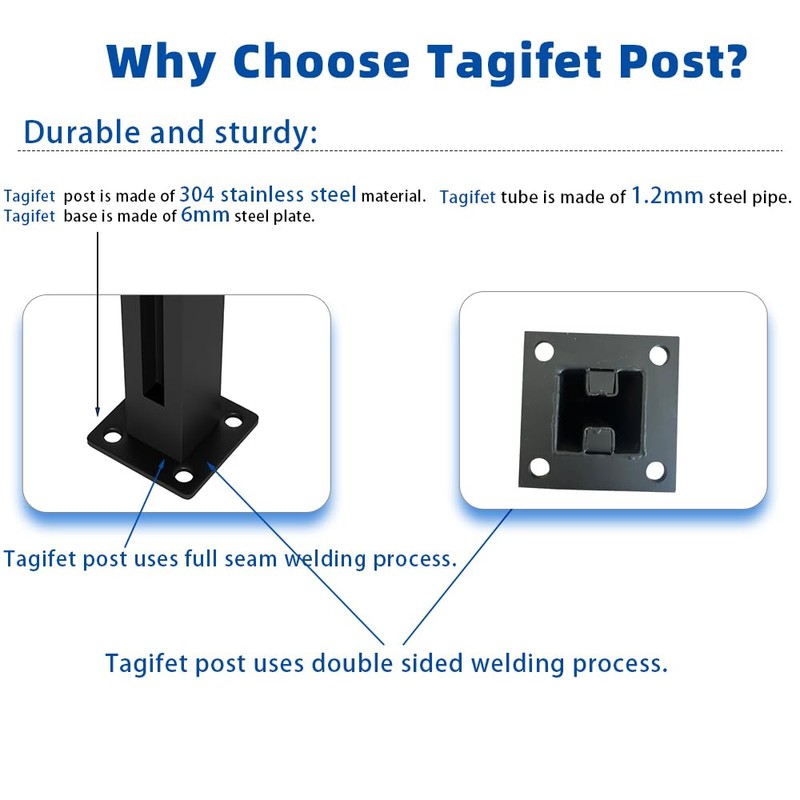 Why Choose Tagifet Post?

Durable and sturdy:

Tagifet post is made of 304 stainless steel material.
Tagifet base is made of 6mm steel plate.

Tagifet tube is made of 1.2mm steel pipe.

Tagifet post uses full seam welding process.

Tagifet post uses double sided welding process.